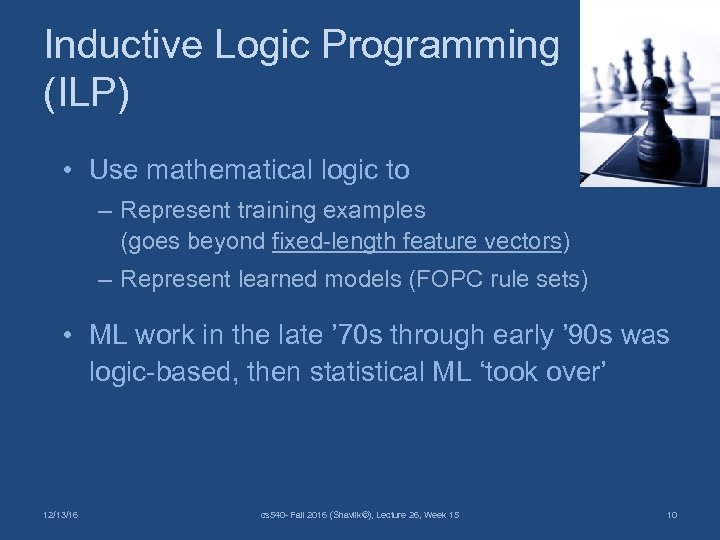 Inductive Logic Programming (ILP)

• Use mathematical logic to

– Represent training examples (goes beyond fixed-length feature vectors)

– Represent learned models (FOPC rule sets)

• ML work in the late ’70s through early ’90s was logic-based, then statistical ML ‘took over’

12/13/16

cs540- Fall 2016 (Shavlik©), Lecture 26, Week 15

10